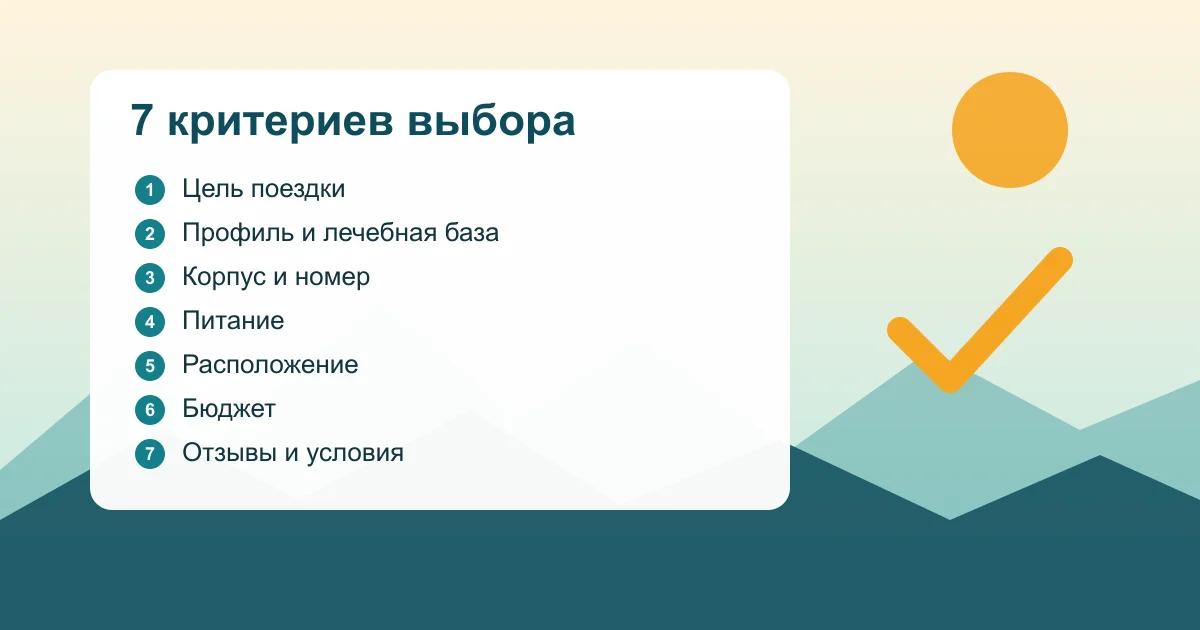 7 критериев выбора

1 Цель поездки
2 Профиль и лечебная база
3 Корпус и номер
4 Питание
5 Расположение
6 Бюджет
7 Отзывы и условия